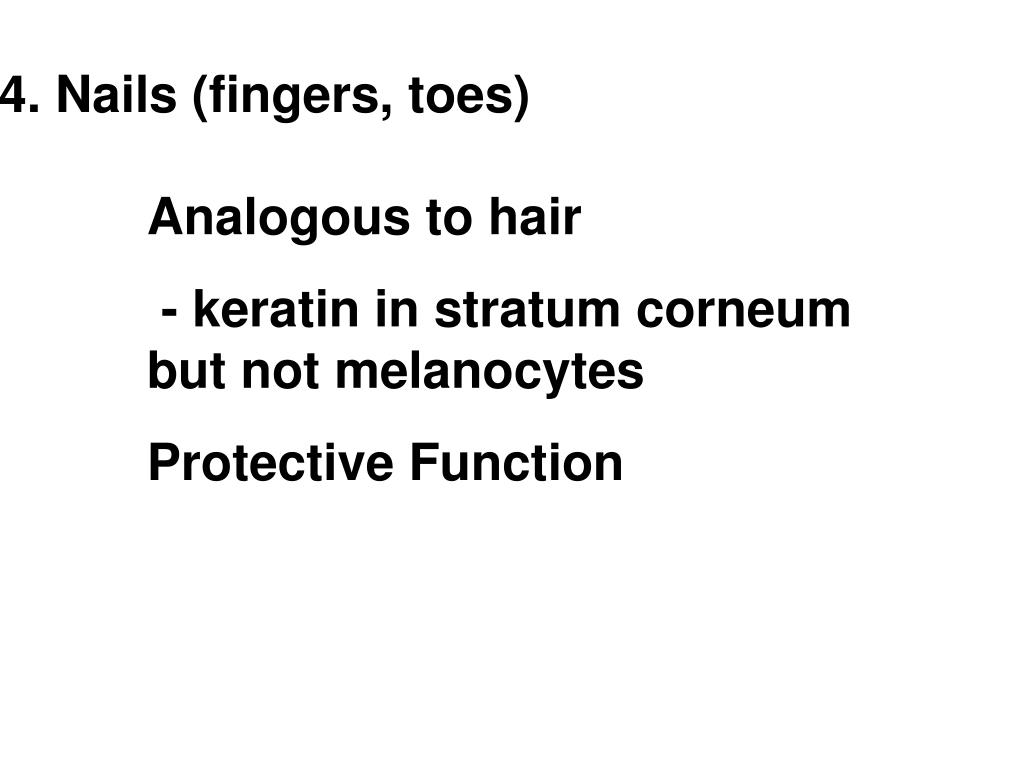 4. Nails (fingers, toes)

Analogous to hair

- keratin in stratum corneum but not melanocytes

Protective Function